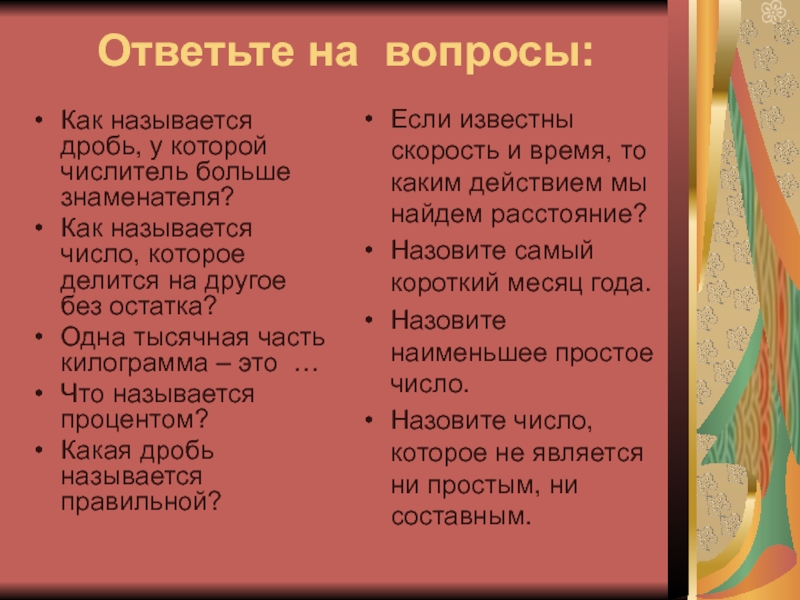 Ответьте на вопросы:

• Как называется дробь, у которой числитель больше знаменателя?
• Как называется число, которое делится на другое без остатка?
• Одна тысячная часть килограмма – это …
• Что называется процентом?
• Какая дробь называется правильной?

• Если известны скорость и время, то каким действием мы найдем расстояние?
• Назовите самый короткий месяц года.
• Назовите наименьшее простое число.
• Назовите число, которое не является ни простым, ни составным.